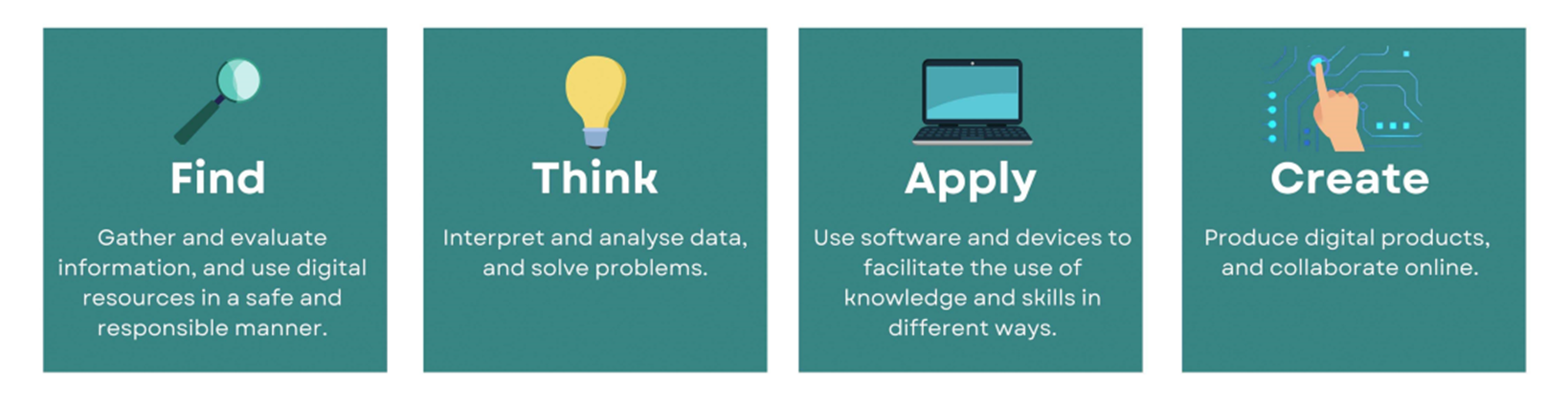 Find

Gather and evaluate information, and use digital resources in a safe and responsible manner.

Think

Interpret and analyse data, and solve problems.

Apply

Use software and devices to facilitate the use of knowledge and skills in different ways.

Create

Produce digital products, and collaborate online.